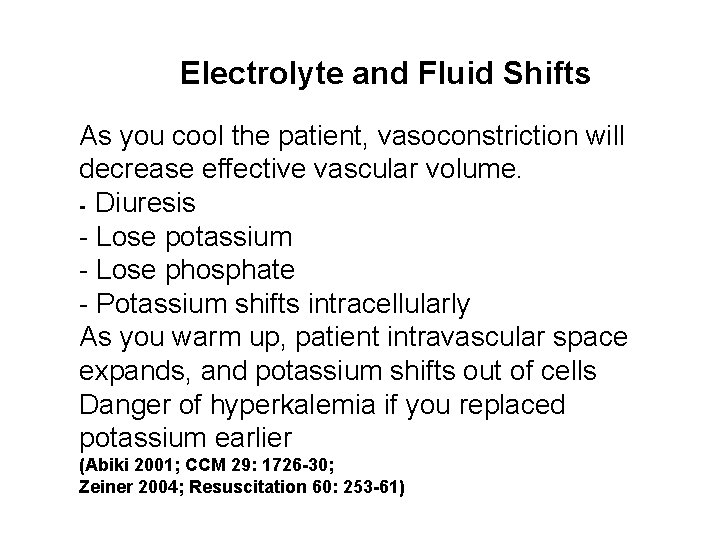 Electrolyte and Fluid Shifts

As you cool the patient, vasoconstriction will decrease effective vascular volume.
- Diuresis
- Lose potassium
- Lose phosphate
- Potassium shifts intracellularly
As you warm up, patient intravascular space expands, and potassium shifts out of cells
Danger of hyperkalemia if you replaced potassium earlier
(Abiki 2001; CCM 29: 1726-30;
Zeiner 2004; Resuscitation 60: 253-61)